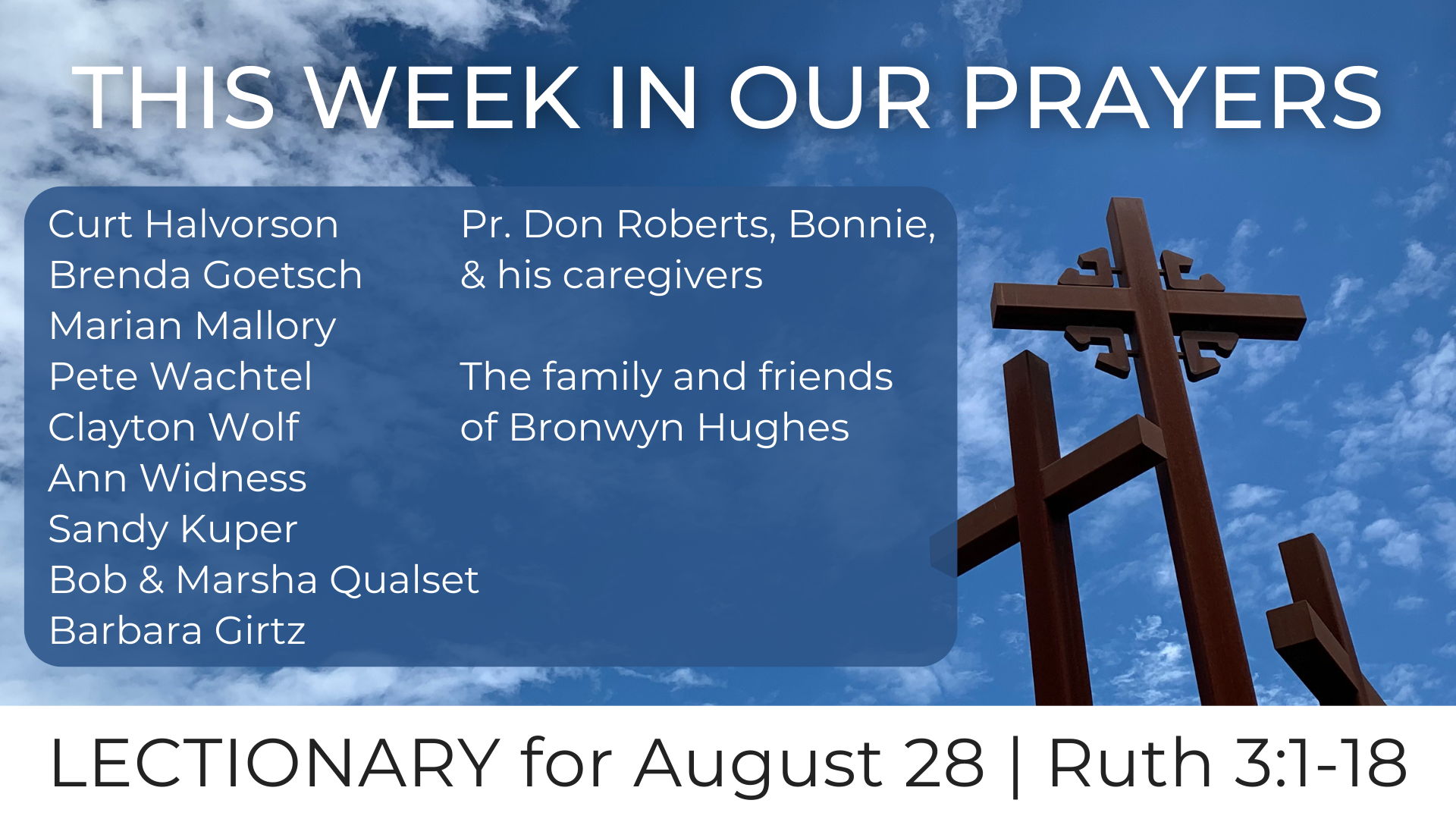 THIS WEEK IN OUR PRAYERS

Curt Halvorson
Brenda Goetsch
Marian Mallory
Pete Wachtel
Clayton Wolf
Ann Widness
Sandy Kuper
Bob & Marsha Qualset
Barbara Girtz

Pr. Don Roberts, Bonnie, & his caregivers

The family and friends of Bronwyn Hughes

LECTIONARY for August 28 | Ruth 3:1-18